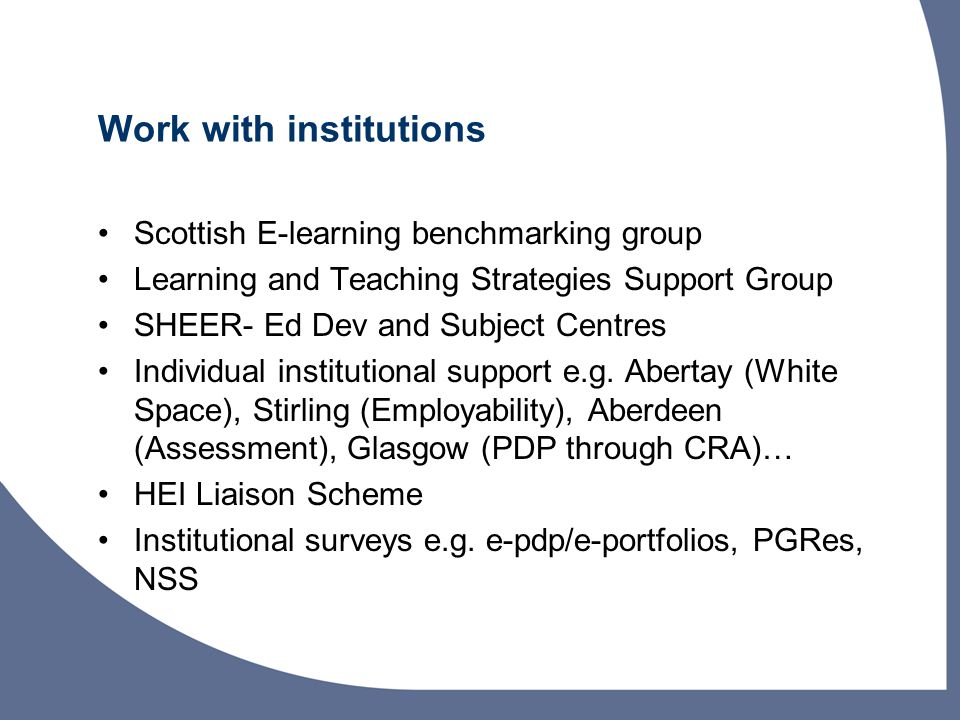 Work with institutions

• Scottish E-learning benchmarking group
• Learning and Teaching Strategies Support Group
• SHEER- Ed Dev and Subject Centres
• Individual institutional support e.g. Abertay (White Space), Stirling (Employability), Aberdeen (Assessment), Glasgow (PDP through CRA)…
• HEI Liaison Scheme
• Institutional surveys e.g. e-pdp/e-portfolios, PGRes, NSS